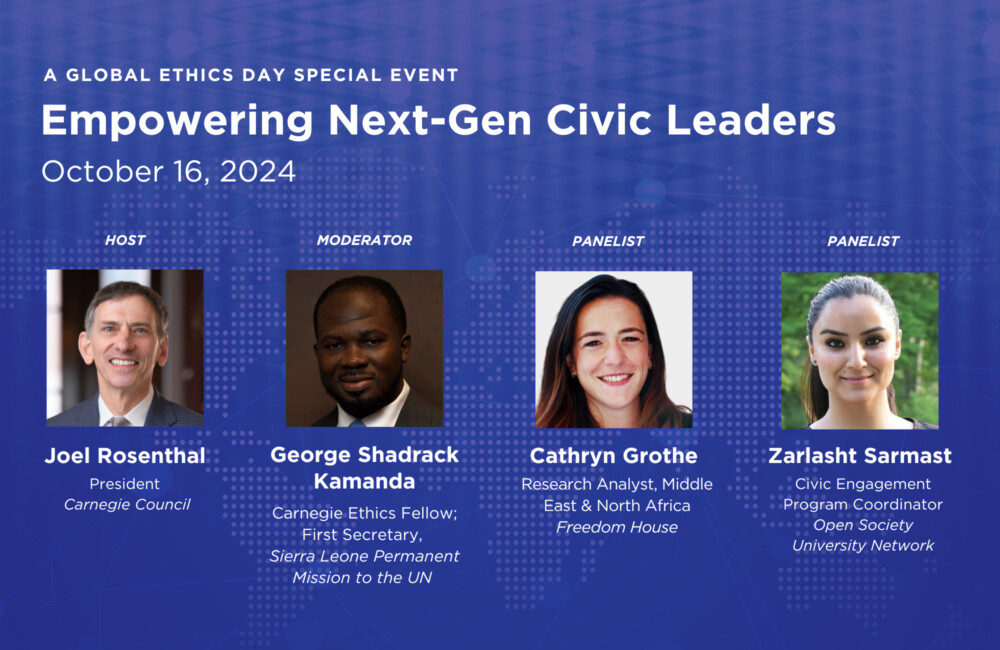 A GLOBAL ETHICS DAY SPECIAL EVENT

Empowering Next-Gen Civic Leaders

October 16, 2024

HOST

Joel Rosenthal
President
Carnegie Council

MODERATOR

George Shadrack Kamanda
Carnegie Ethics Fellow; First Secretary, Sierra Leone Permanent Mission to the UN

PANELIST

Cathryn Grothe
Research Analyst, Middle East & North Africa
Freedom House

PANELIST

Zarlasht Sarmast
Civic Engagement Program Coordinator
Open Society University Network